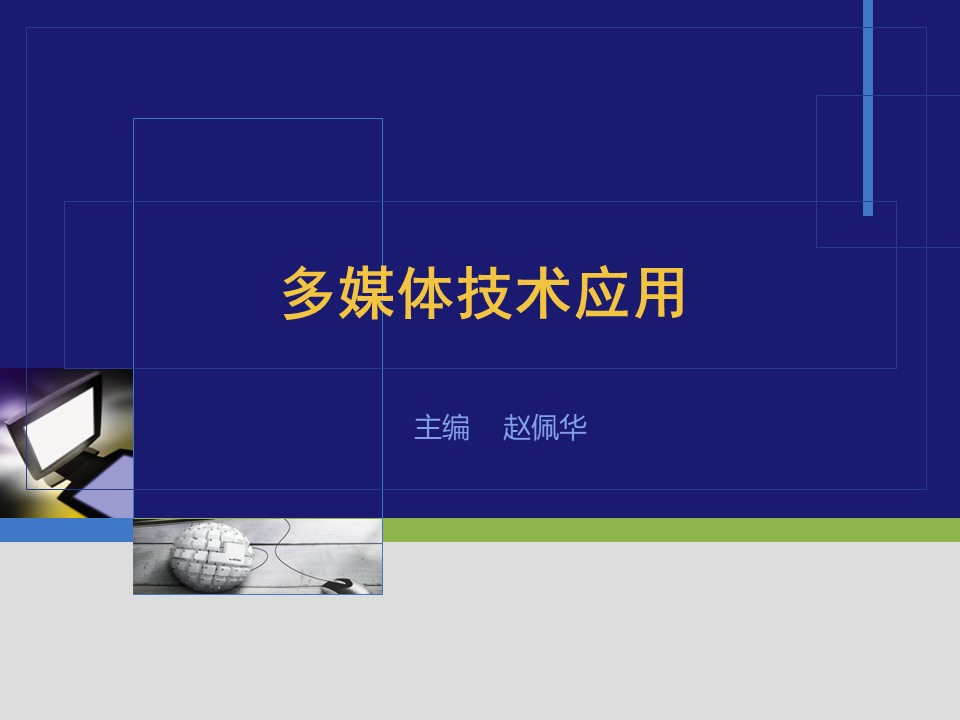 多媒体技术应用

主编　赵佩华